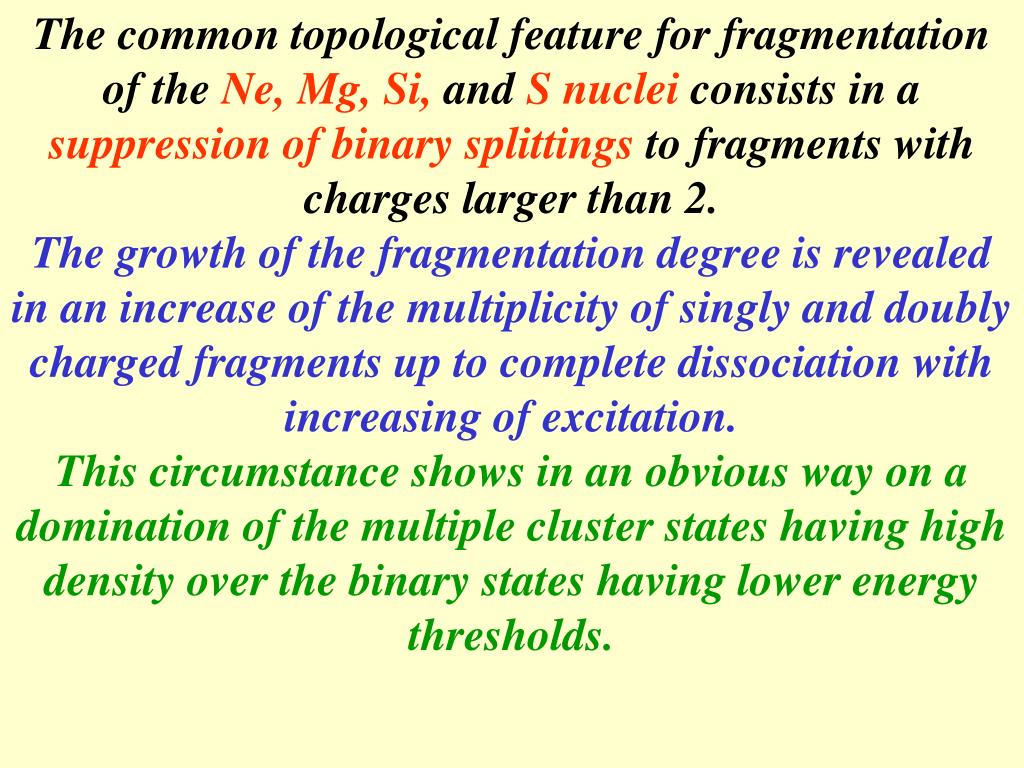 The common topological feature for fragmentation of the Ne, Mg, Si, and S nuclei consists in a suppression of binary splittings to fragments with charges larger than 2.
The growth of the fragmentation degree is revealed in an increase of the multiplicity of singly and doubly charged fragments up to complete dissociation with increasing of excitation.
This circumstance shows in an obvious way on a domination of the multiple cluster states having high density over the binary states having lower energy thresholds.